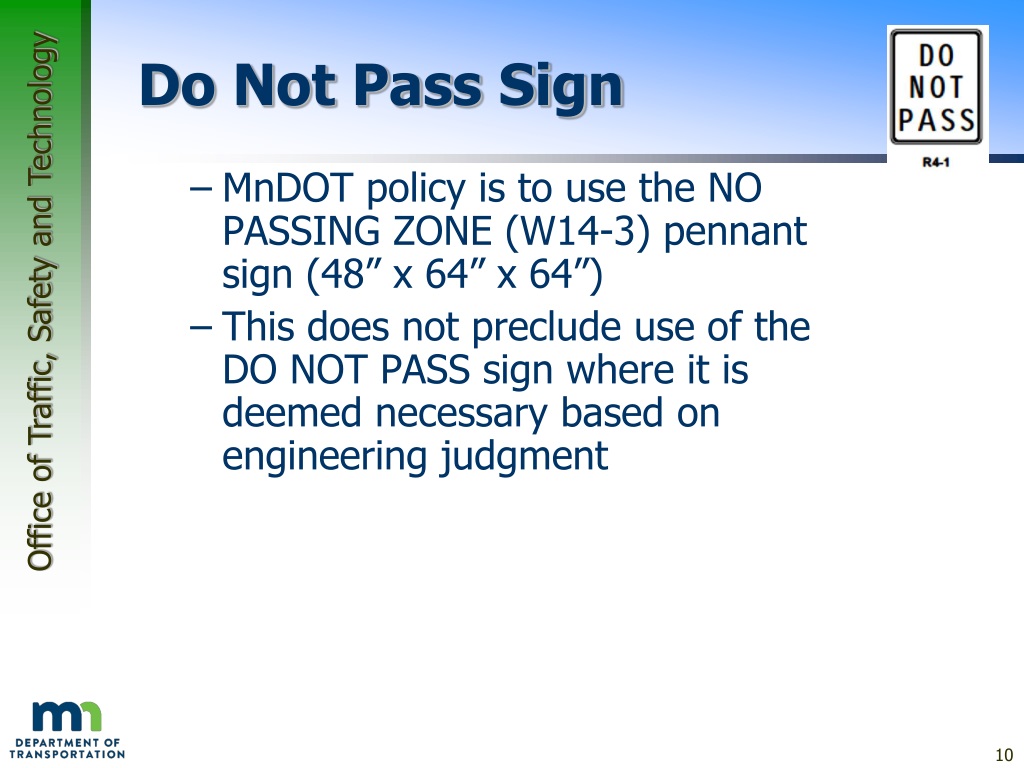 Office of Traffic, Safety and Technology

Do Not Pass Sign

DO NOT PASS

R4-1

– MnDOT policy is to use the NO PASSING ZONE (W14-3) pennant sign (48” x 64” x 64”)

– This does not preclude use of the DO NOT PASS sign where it is deemed necessary based on engineering judgment

mn DEPARTMENT OF TRANSPORTATION

10